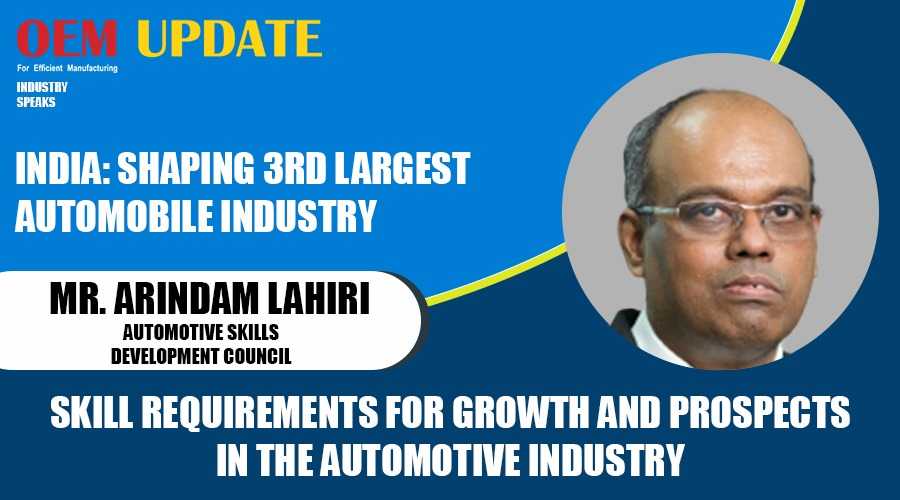 OEM UPDATE
For Efficient Manufacturing

INDUSTRY SPEAKS

INDIA: SHAPING 3RD LARGEST AUTOMOBILE INDUSTRY

MR. ARINDAM LAHIRI
AUTOMOTIVE SKILLS DEVELOPMENT COUNCIL

SKILL REQUIREMENTS FOR GROWTH AND PROSPECTS IN THE AUTOMOTIVE INDUSTRY